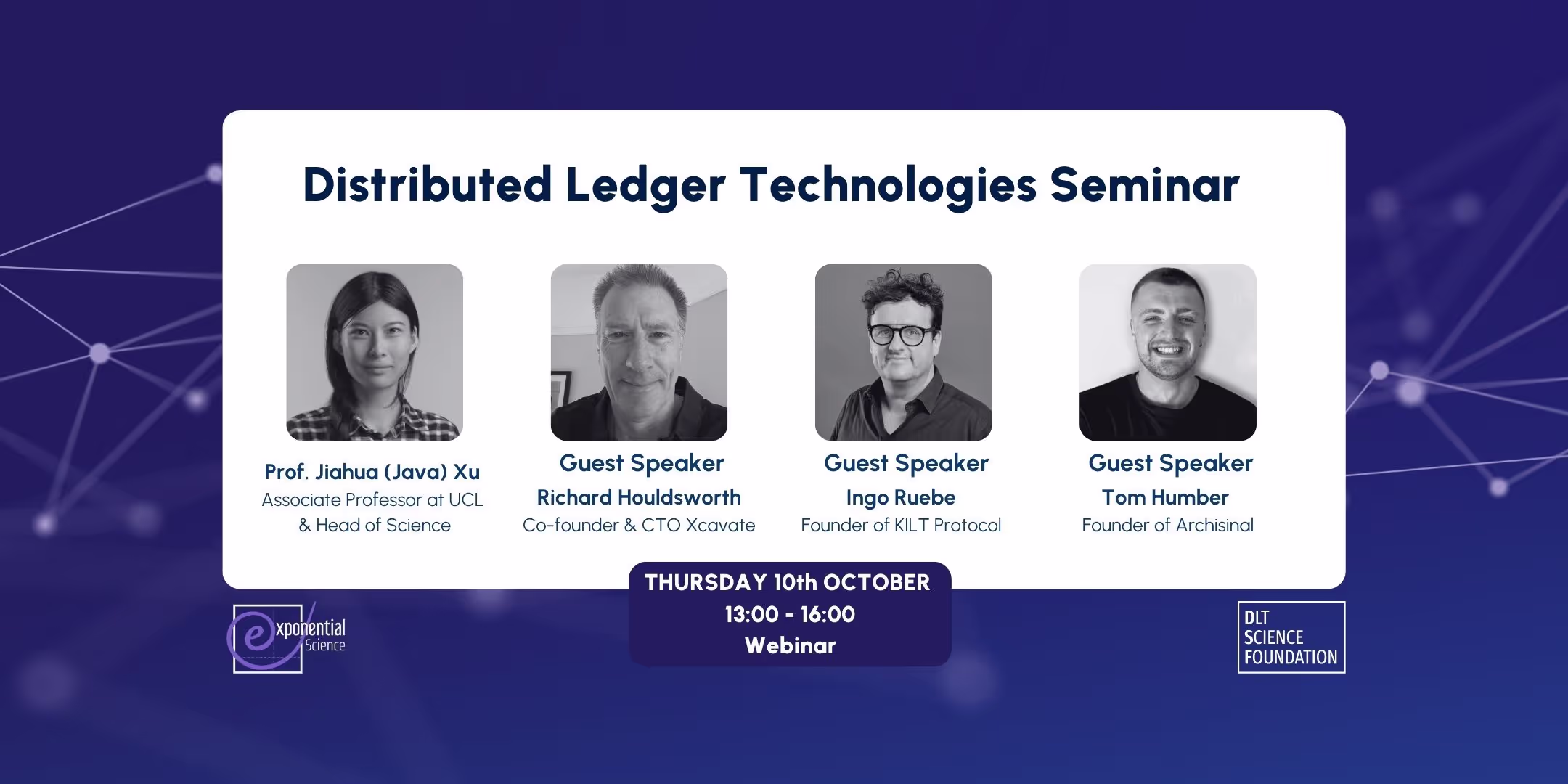 Distributed Ledger Technologies Seminar

Prof. Jiahua (Java) Xu
Associate Professor at UCL & Head of Science

Guest Speaker
Richard Houldsworth
Co-founder & CTO Xcavate

Guest Speaker
Ingo Ruebe
Founder of KILT Protocol

Guest Speaker
Tom Humber
Founder of Archisinal

THURSDAY 10th OCTOBER
13:00 - 16:00
Webinar

exponential Science

DLT SCIENCE FOUNDATION